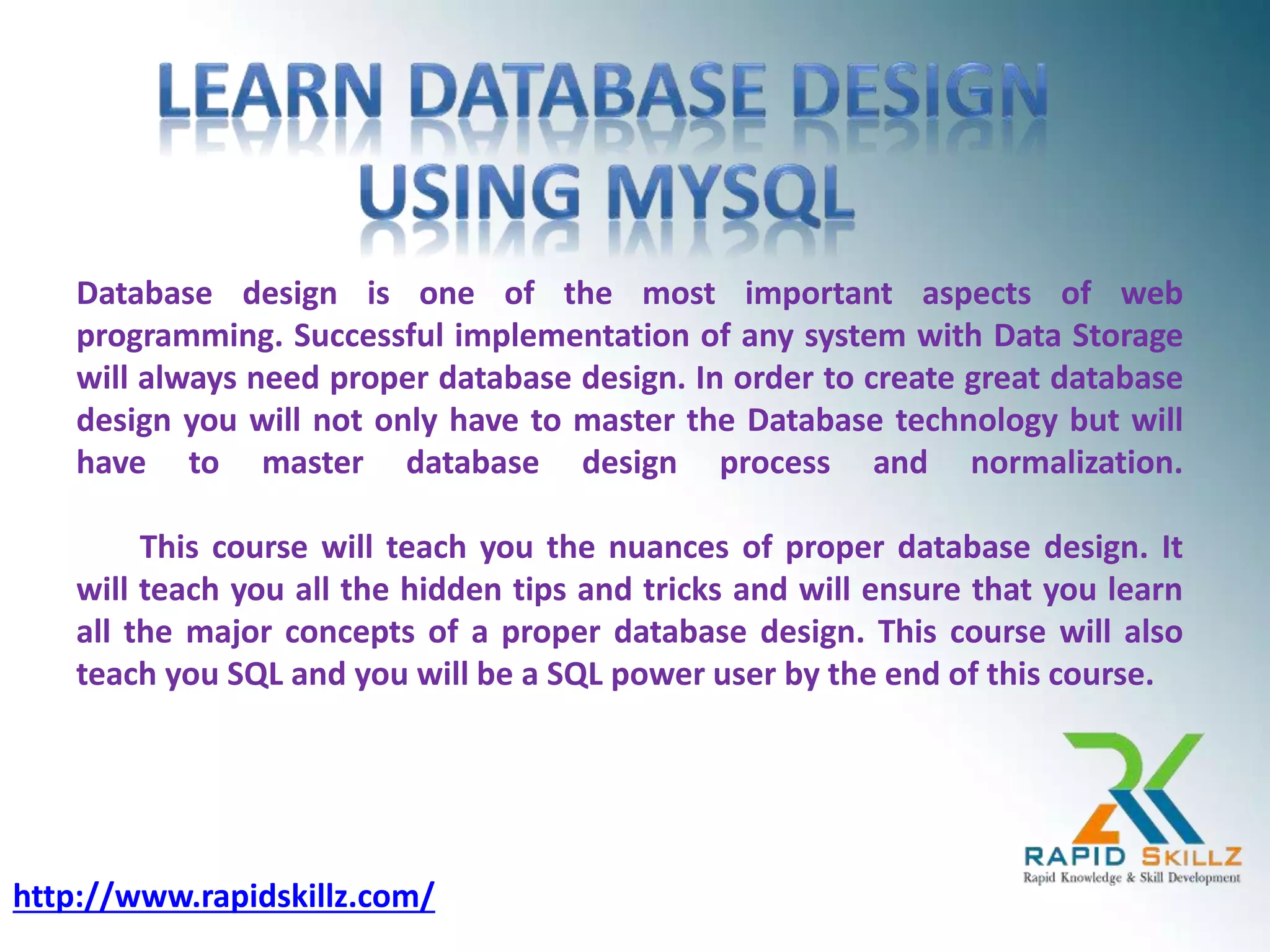 LEARN DATABASE DESIGN USING MYSQL

Database design is one of the most important aspects of web programming. Successful implementation of any system with Data Storage will always need proper database design. In order to create great database design you will not only have to master the Database technology but will have to master database design process and normalization.

This course will teach you the nuances of proper database design. It will teach you all the hidden tips and tricks and will ensure that you learn all the major concepts of a proper database design. This course will also teach you SQL and you will be a SQL power user by the end of this course.

RAPID SKILLZ
Rapid Knowledge & Skill Development

http://www.rapidskillz.com/